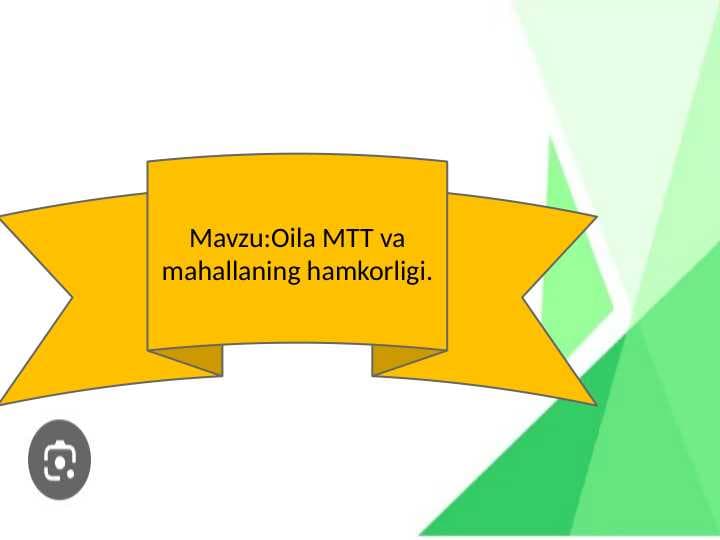 Mavzu:Oila MTT va mahallaning hamkorligi.